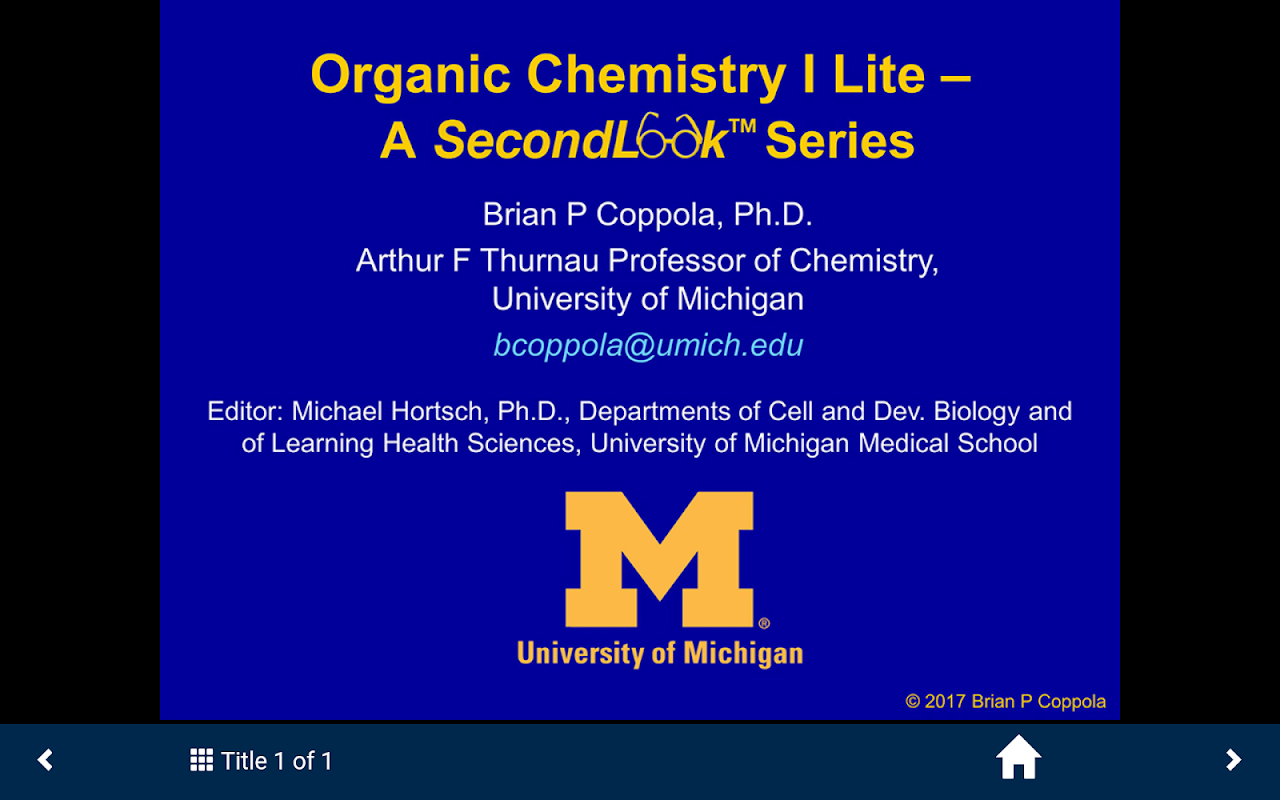 Organic Chemistry I Lite –
A SecondLook™ Series

Brian P Coppola, Ph.D.
Arthur F Thurnau Professor of Chemistry, University of Michigan
bcoppola@umich.edu

Editor: Michael Hortsch, Ph.D., Departments of Cell and Dev. Biology and of Learning Health Sciences, University of Michigan Medical School

M®
University of Michigan

© 2017 Brian P Coppola

Title 1 of 1